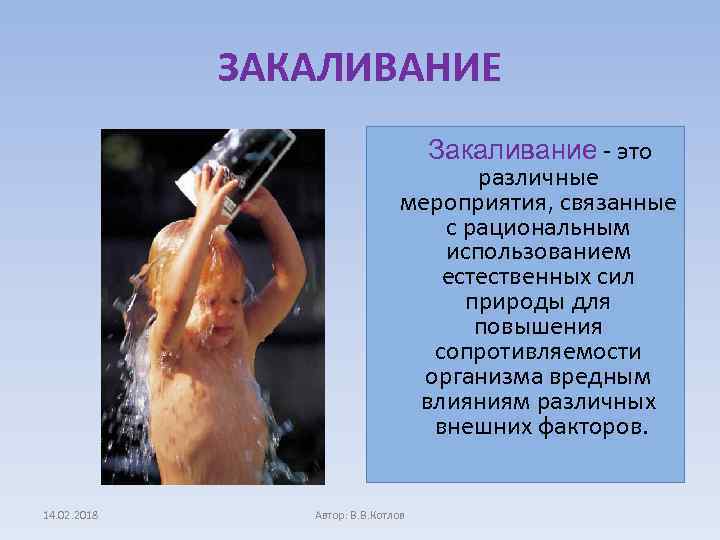 ЗАКАЛИВАНИЕ

Закаливание - это различные мероприятия, связанные с рациональным использованием естественных сил природы для повышения сопротивляемости организма вредным влияниям различных внешних факторов.

14.02.2018

Автор: В.В.Котлов